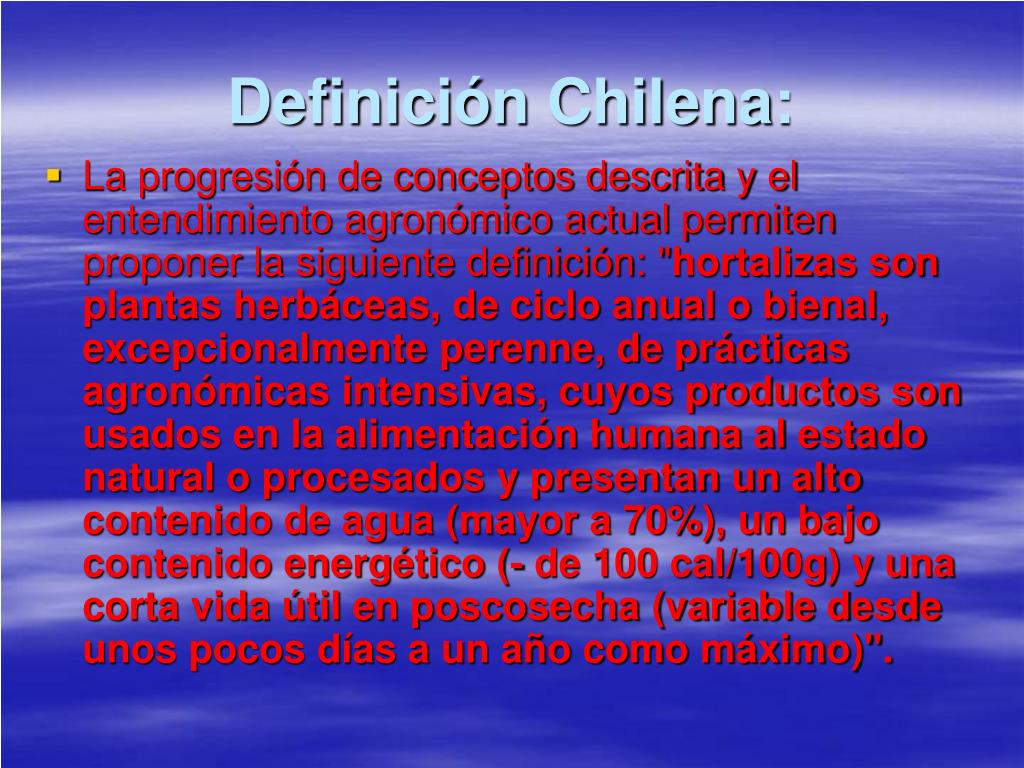 Definición Chilena:

▪ La progresión de conceptos descrita y el entendimiento agronómico actual permiten proponer la siguiente definición: "hortalizas son plantas herbáceas, de ciclo anual o bienal, excepcionalmente perenne, de prácticas agronómicas intensivas, cuyos productos son usados en la alimentación humana al estado natural o procesados y presentan un alto contenido de agua (mayor a 70%), un bajo contenido energético (- de 100 cal/100g) y una corta vida útil en poscosecha (variable desde unos pocos días a un año como máximo)".